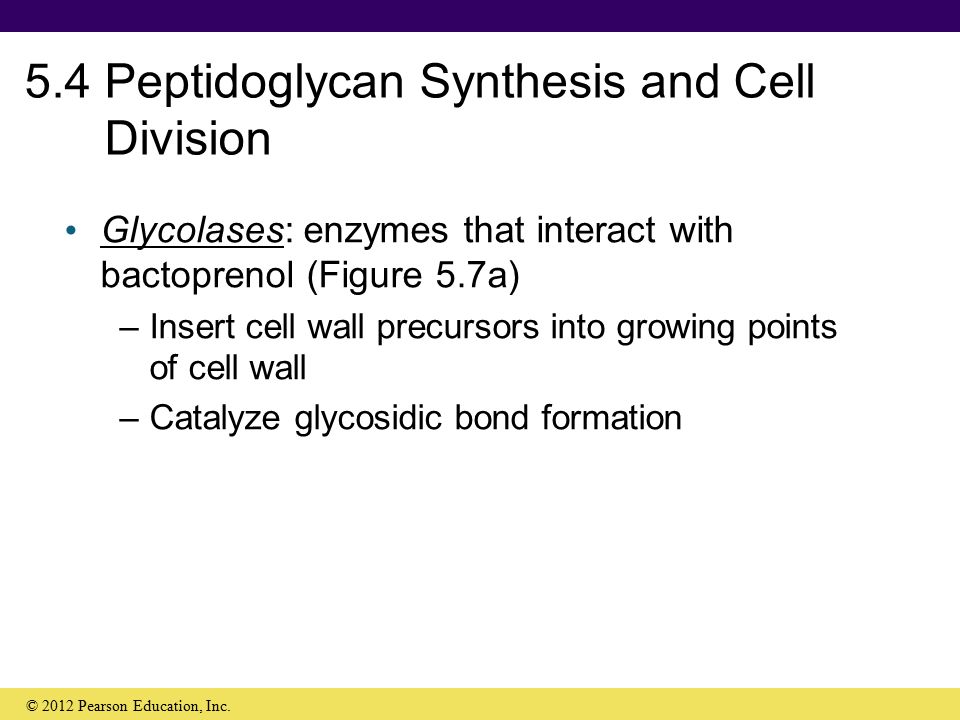 5.4 Peptidoglycan Synthesis and Cell Division

• Glycolases: enzymes that interact with bactoprenol (Figure 5.7a)

– Insert cell wall precursors into growing points of cell wall

– Catalyze glycosidic bond formation

© 2012 Pearson Education, Inc.